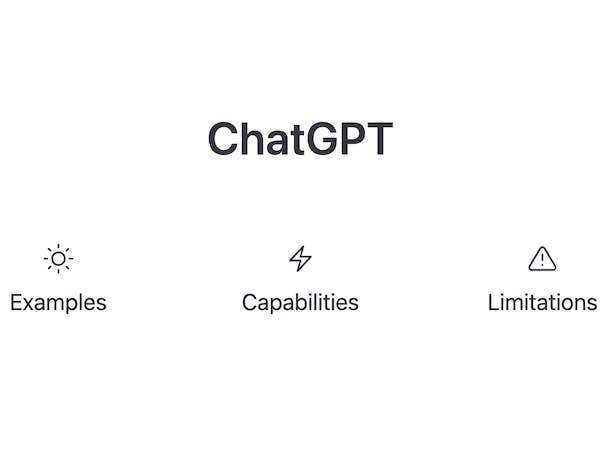 ChatGPT

Examples

Capabilities

Limitations